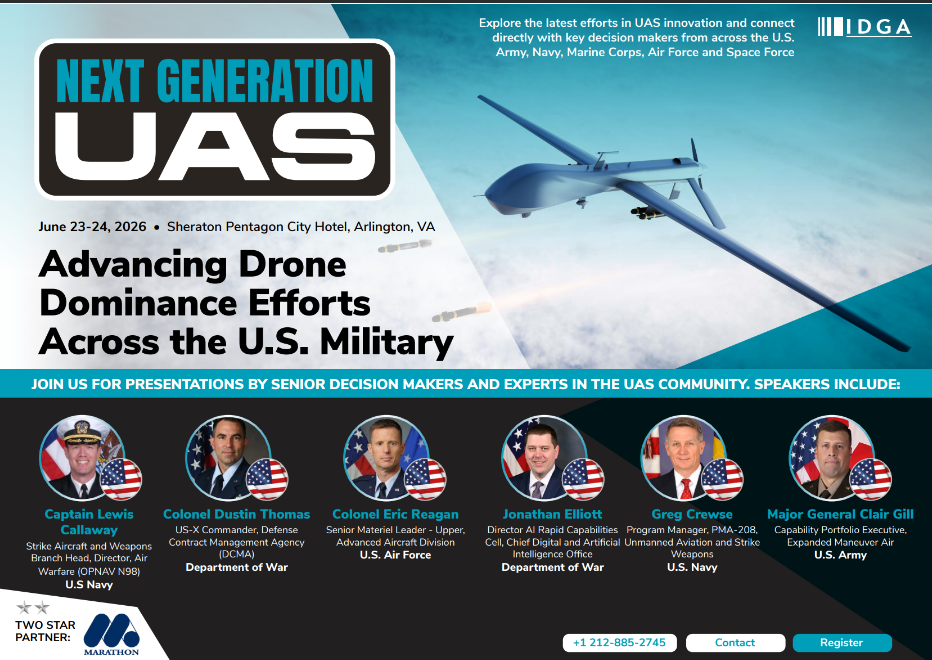 Explore the latest efforts in UAS innovation and connect directly with key decision makers from across the U.S. Army, Navy, Marine Corps, Air Force and Space Force

IDGA

NEXT GENERATION
UAS

June 23-24, 2026 • Sheraton Pentagon City Hotel, Arlington, VA

Advancing Drone Dominance Efforts Across the U.S. Military

JOIN US FOR PRESENTATIONS BY SENIOR DECISION MAKERS AND EXPERTS IN THE UAS COMMUNITY. SPEAKERS INCLUDE:

Captain Lewis Callaway
Strike Aircraft and Weapons Branch Head, Director, Air Warfare (OPNAV N98)
U.S Navy

Colonel Dustin Thomas
US-X Commander, Defense Contract Management Agency (DCMA)
Department of War

Colonel Eric Reagan
Senior Materiel Leader - Upper, Advanced Aircraft Division
U.S. Air Force

Jonathan Elliott
Director AI Rapid Capabilities Cell, Chief Digital and Artificial Intelligence Office
Department of War

Greg Crewse
Program Manager, PMA-208, Unmanned Aviation and Strike Weapons
U.S. Navy

Major General Clair Gill
Capability Portfolio Executive, Expanded Maneuver Air
U.S. Army

TWO STAR PARTNER:
MARATHON

+1 212-885-2745
Contact
Register